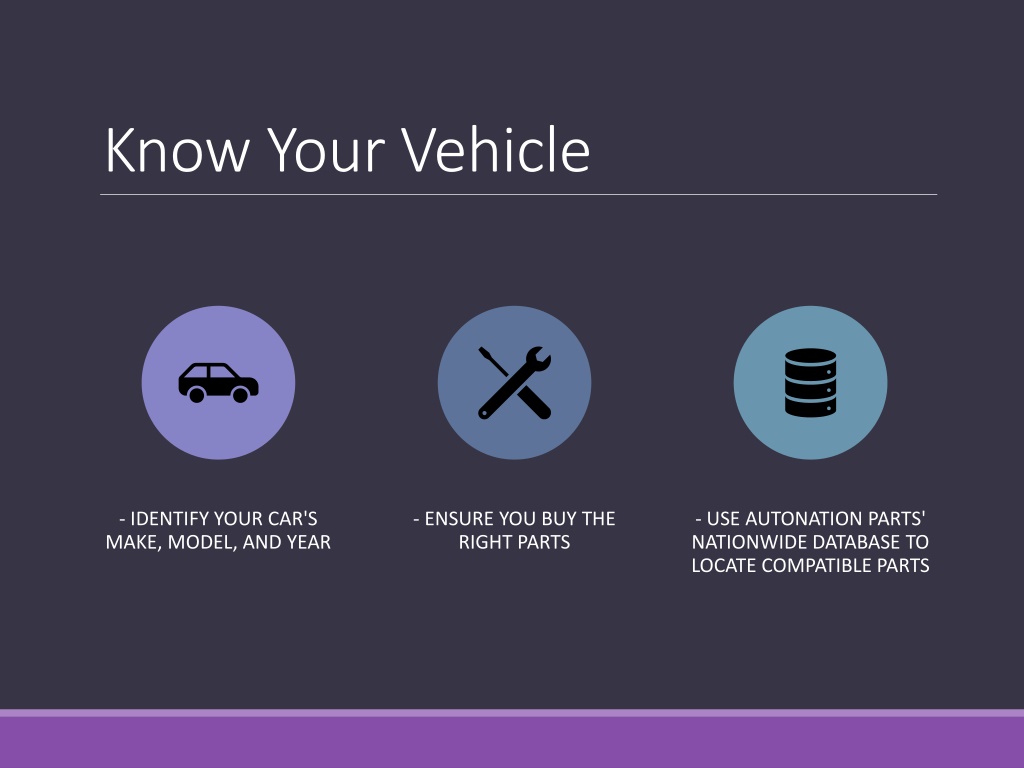 Know Your Vehicle

- IDENTIFY YOUR CAR'S MAKE, MODEL, AND YEAR

- ENSURE YOU BUY THE RIGHT PARTS

- USE AUTONATION PARTS' NATIONWIDE DATABASE TO LOCATE COMPATIBLE PARTS